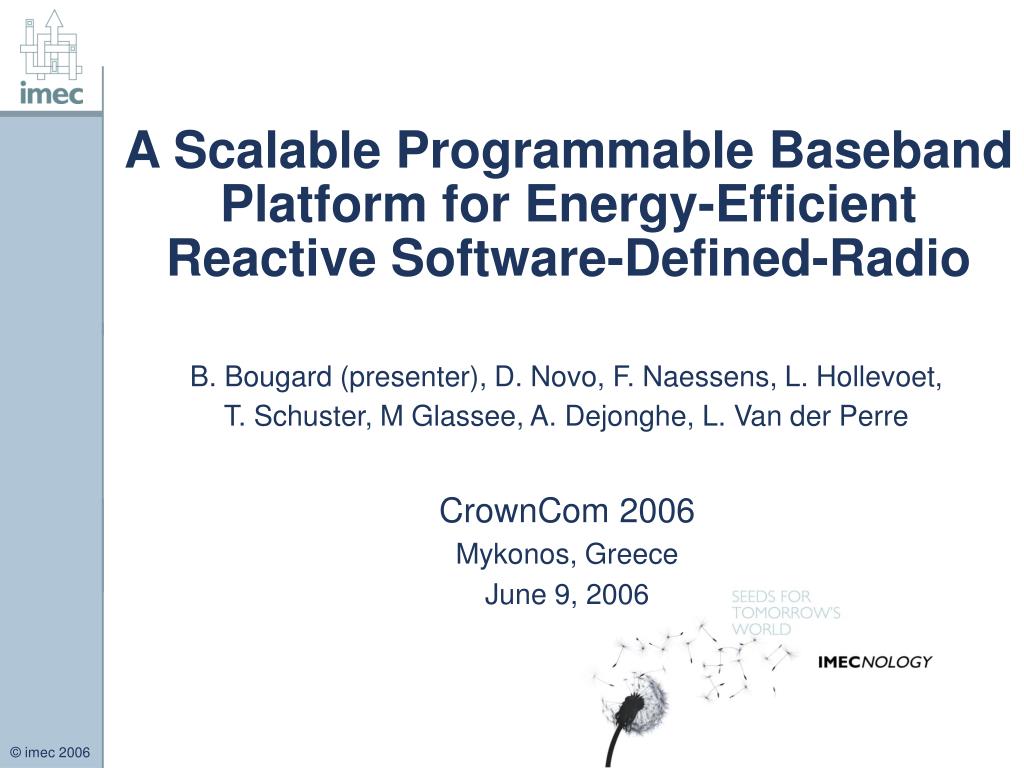 imec

A Scalable Programmable Baseband Platform for Energy-Efficient Reactive Software-Defined-Radio

B. Bougard (presenter), D. Novo, F. Naessens, L. Hollevoet, T. Schuster, M Glassee, A. Dejonghe, L. Van der Perre

CrownCom 2006
Mykonos, Greece
June 9, 2006

SEEDS FOR TOMORROW'S WORLD

IMECNOLOGY

© imec 2006